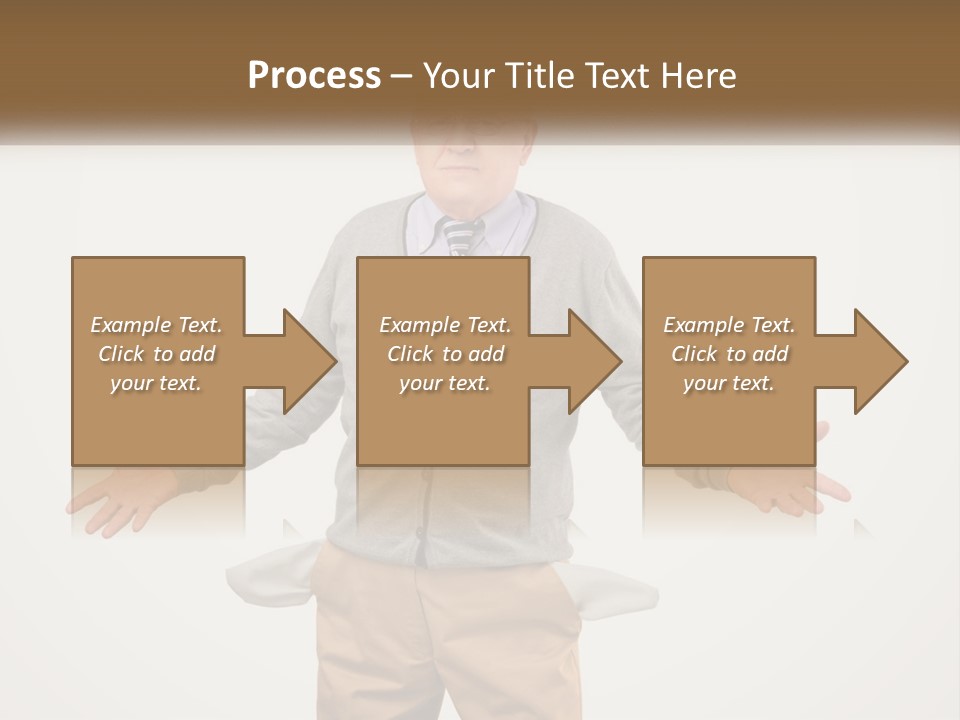 Process – Your Title Text Here

Example Text. Click to add your text.

Example Text. Click to add your text.

Example Text. Click to add your text.